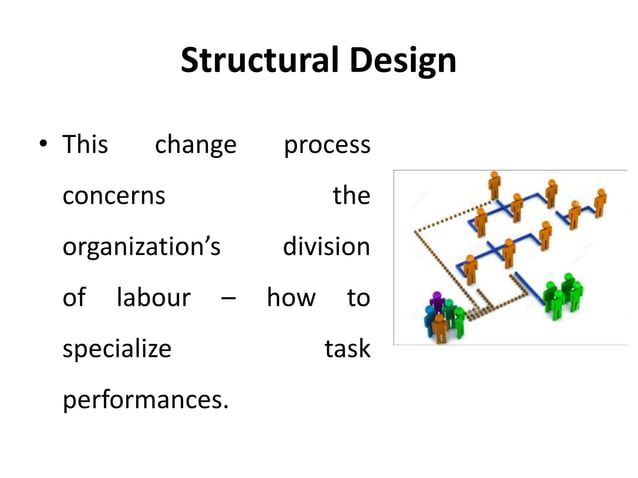 Structural Design

• This change process concerns the organization’s division of labour – how to specialize task performances.